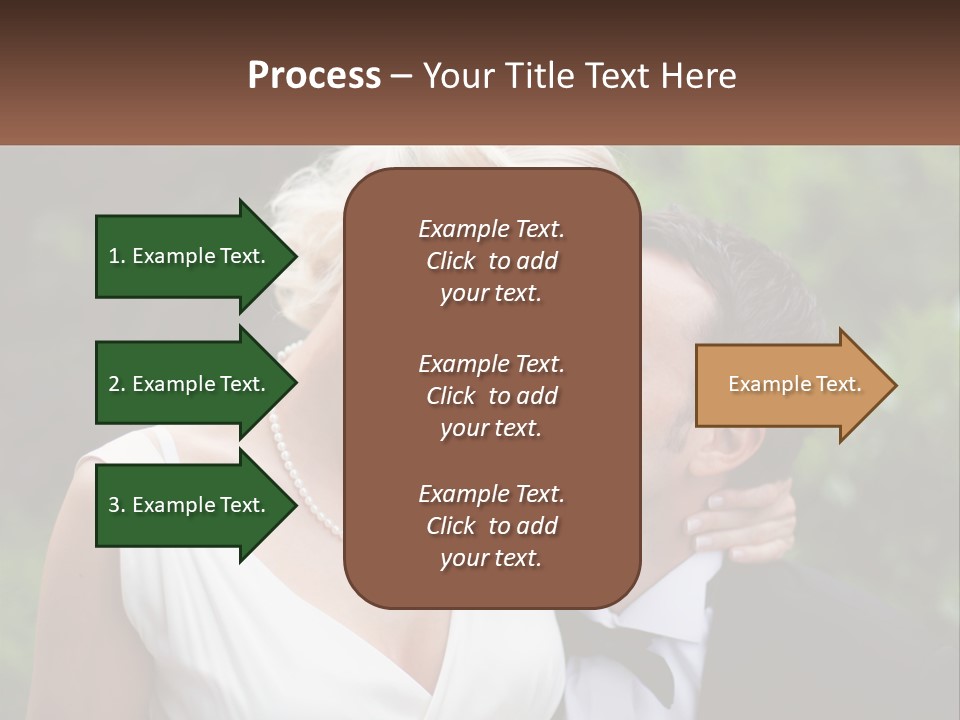 Process – Your Title Text Here

1. Example Text.

2. Example Text.

3. Example Text.

Example Text. Click to add your text.

Example Text. Click to add your text.

Example Text. Click to add your text.

Example Text.